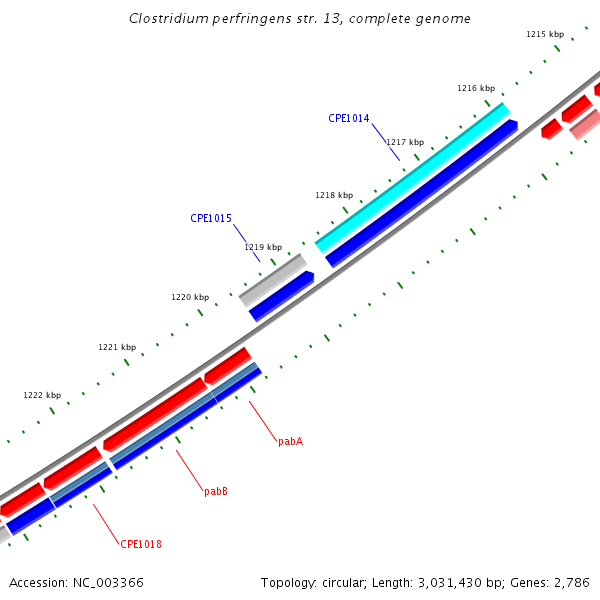 Clostridium perfringens str. 13, complete genome

1215 kbp

1216 kbp

CPE1014

1217 kbp

1218 kbp

CPE1015

1219 kbp

1220 kbp

1221 kbp

1222 kbp

pabA

pabB

CPE1018

Accession: NC_003366

Topology: circular; Length: 3,031,430 bp; Genes: 2,786